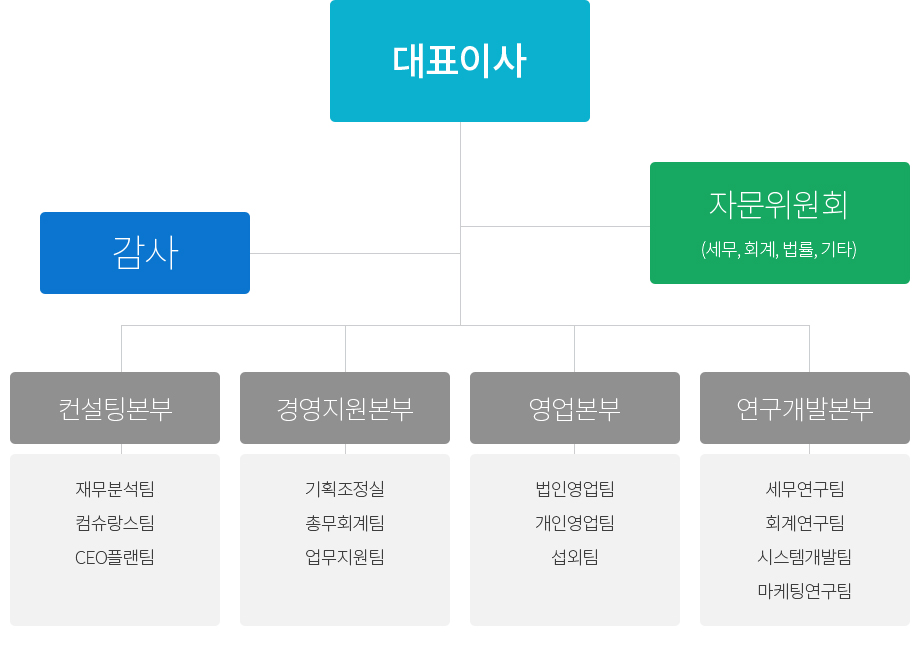 대표이사

감사

자문위원회
(세무, 회계, 법률, 기타)

컨설팅본부

재무분석팀
컴슈랑스팀
CEO플랜팀

경영지원본부

기획조정실
총무회계팀
업무지원팀

영업본부

법인영업팀
개인영업팀
섭외팀

연구개발본부

세무연구팀
회계연구팀
시스템개발팀
마케팅연구팀